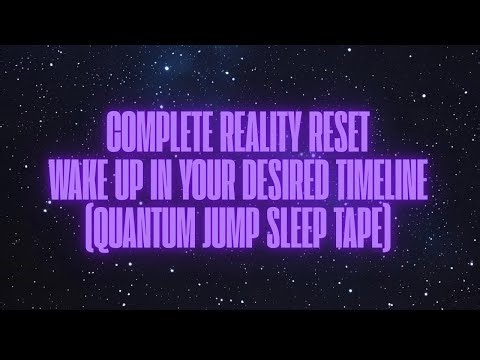 COMPLETE REALITY RESET
WAKE UP IN YOUR DESIRED TIMELINE
(QUANTUM JUMP SLEEP TAPE)